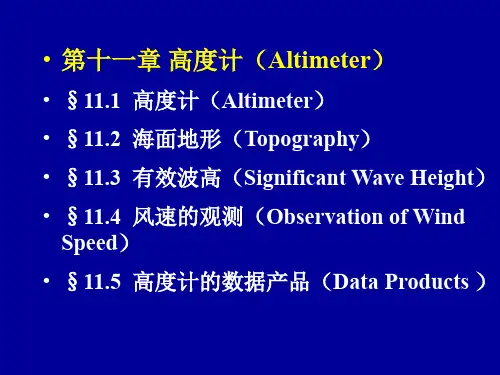 • 第十一章 高度计（Altimeter）

• §11.1 高度计（Altimeter）

• §11.2 海面地形（Topography）

• §11.3 有效波高（Significant Wave Height）

• §11.4 风速的观测（Observation of Wind Speed）

• §11.5 高度计的数据产品（Data Products ）